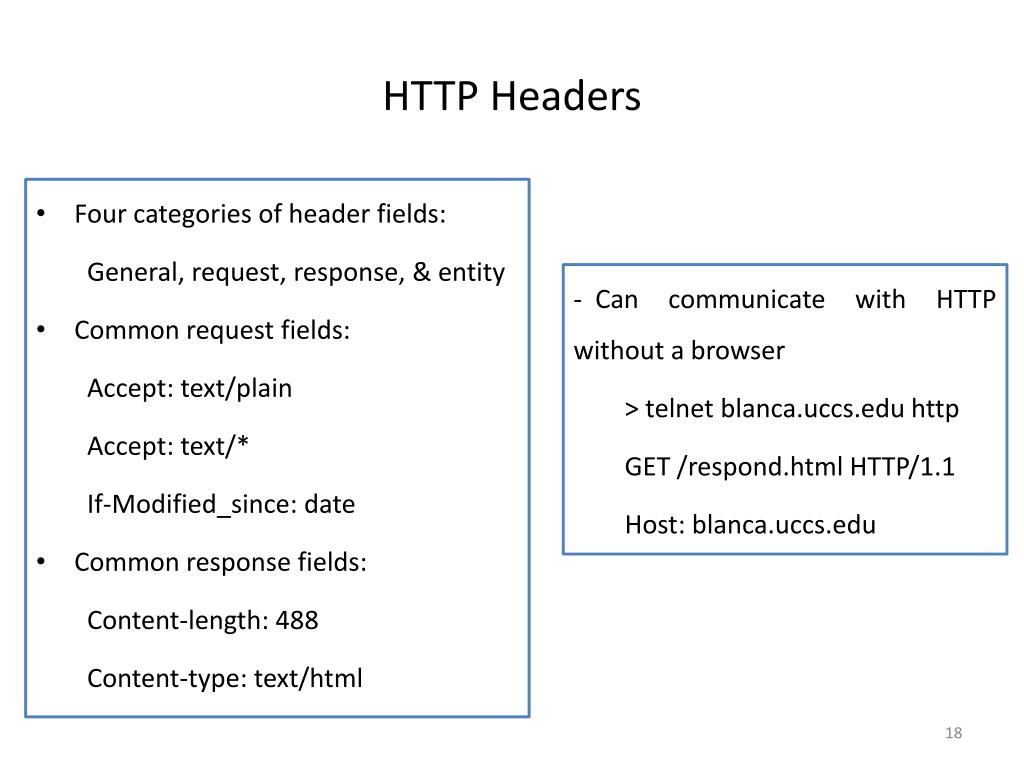 HTTP Headers

• Four categories of header fields:

General, request, response, & entity

• Common request fields:

Accept: text/plain

Accept: text/*

If-Modified_since: date

• Common response fields:

Content-length: 488

Content-type: text/html

- Can communicate with HTTP without a browser

> telnet blanca.uccs.edu http

GET /respond.html HTTP/1.1

Host: blanca.uccs.edu

18